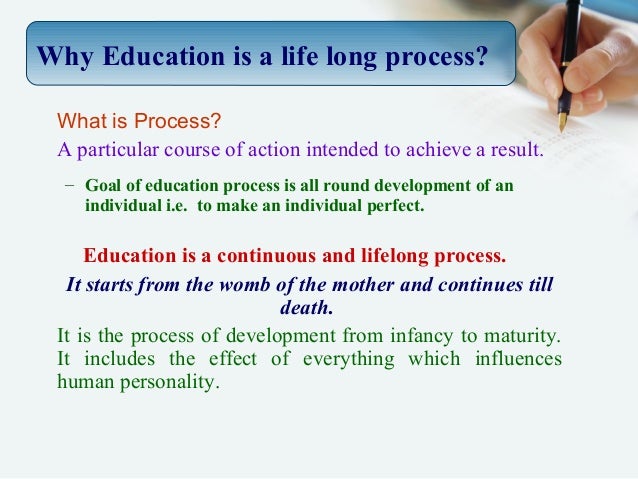 Why Education is a life long process?

What is Process?

A particular course of action intended to achieve a result.

– Goal of education process is all round development of an individual i.e. to make an individual perfect.

Education is a continuous and lifelong process.

It starts from the womb of the mother and continues till death.

It is the process of development from infancy to maturity. It includes the effect of everything which influences human personality.